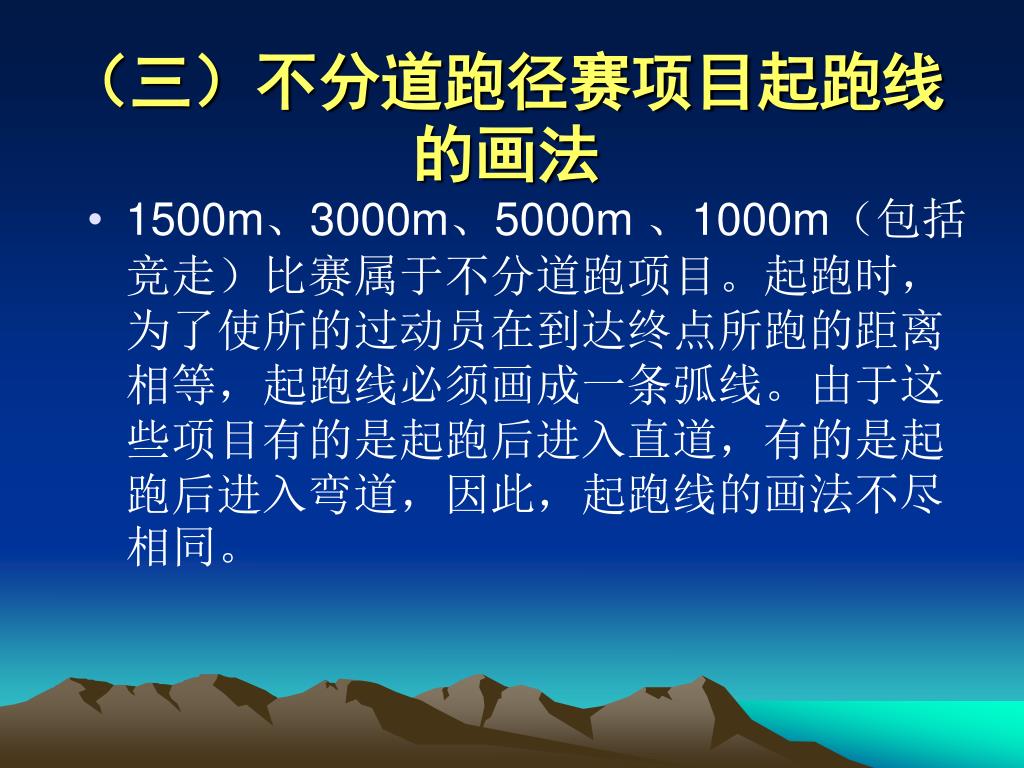 （三）不分道跑径赛项目起跑线的画法

• 1500m、3000m、5000m 、1000m（包括竞走）比赛属于不分道跑项目。起跑时，为了使所的过动员在到达终点所跑的距离相等，起跑线必须画成一条弧线。由于这些项目有的是起跑后进入直道，有的是起跑后进入弯道，因此，起跑线的画法不尽相同。